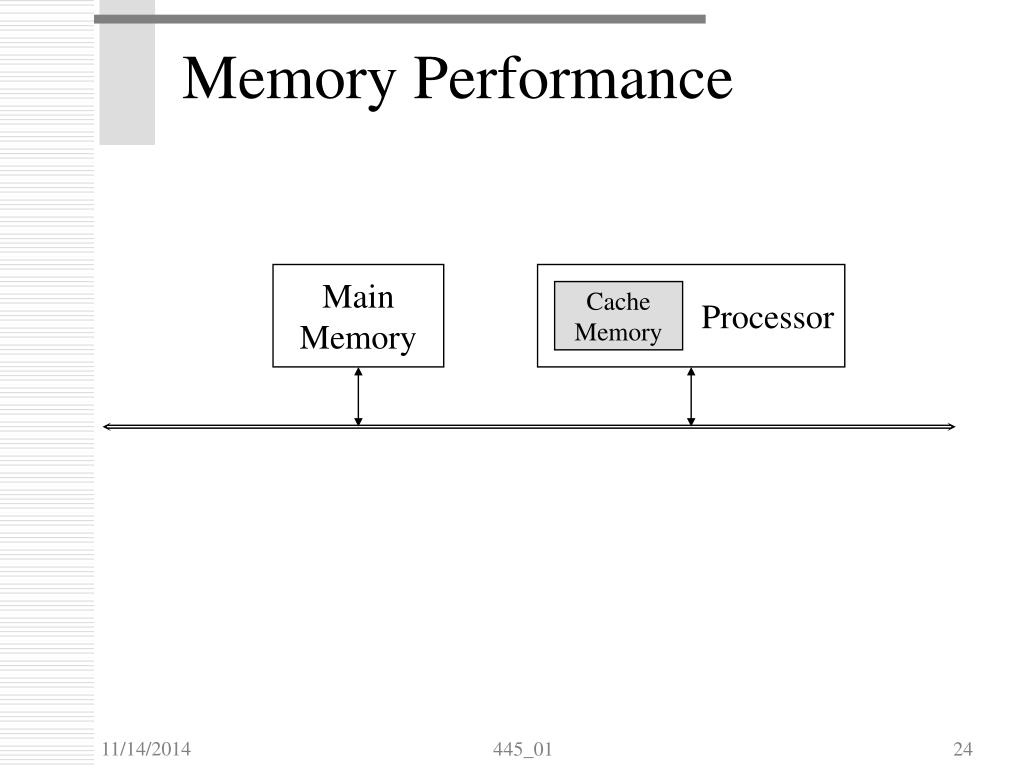 Memory Performance

Main Memory

Cache Memory

Processor

11/14/2014

445_01

24